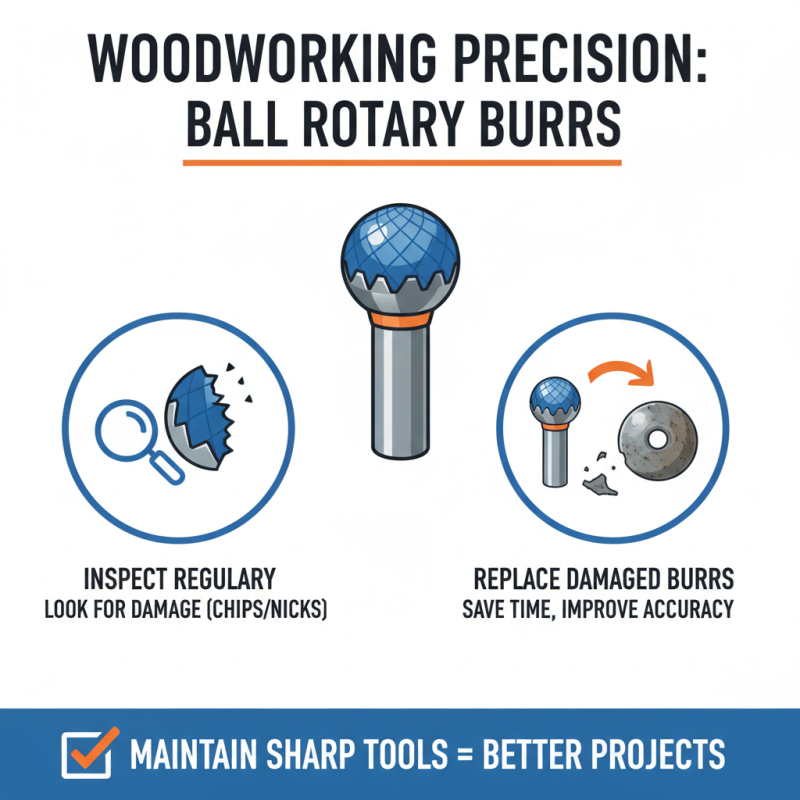 WOODWORKING PRECISION: BALL ROTARY BURRS

INSPECT REGULARY
LOOK FOR DAMAGE (CHIPS/NICKS)

REPLACE DAMAGED BURRS
SAVE TIME, IMPROVE ACCURACY

MAINTAIN SHARP TOOLS = BETTER PROJECTS